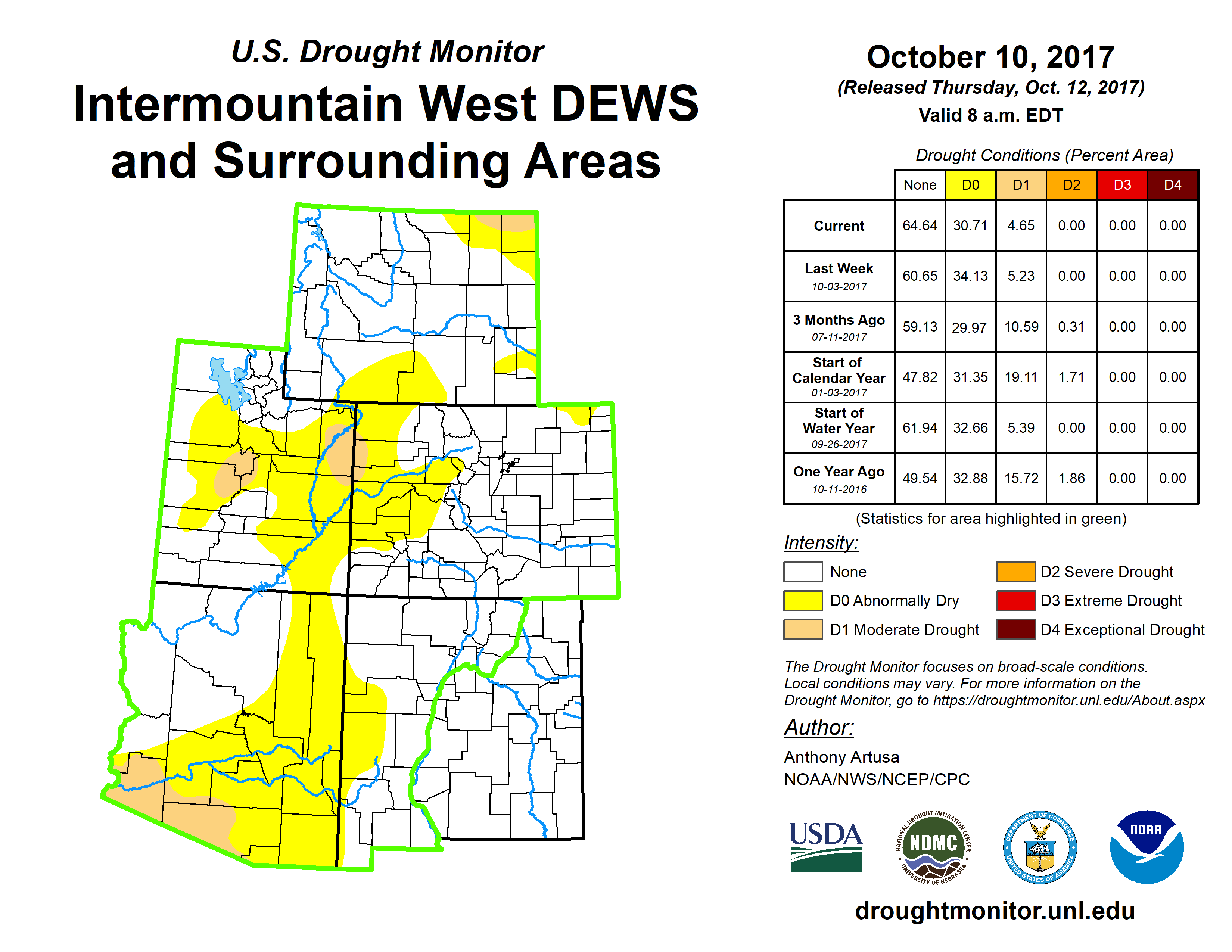 U.S. Drought Monitor
Intermountain West DEWS and Surrounding Areas

October 10, 2017
(Released Thursday, Oct. 12, 2017)
Valid 8 a.m. EDT

Drought Conditions (Percent Area)

| | None | D0 | D1 | D2 | D3 | D4 |
|---|---|---|---|---|---|---|
| Current | 64.64 | 30.71 | 4.65 | 0.00 | 0.00 | 0.00 |
| Last Week 10-03-2017 | 60.65 | 34.13 | 5.23 | 0.00 | 0.00 | 0.00 |
| 3 Months Ago 07-11-2017 | 59.13 | 29.97 | 10.59 | 0.31 | 0.00 | 0.00 |
| Start of Calendar Year 01-03-2017 | 47.82 | 31.35 | 19.11 | 1.71 | 0.00 | 0.00 |
| Start of Water Year 09-26-2017 | 61.94 | 32.66 | 5.39 | 0.00 | 0.00 | 0.00 |
| One Year Ago 10-11-2016 | 49.54 | 32.88 | 15.72 | 1.86 | 0.00 | 0.00 |

(Statistics for area highlighted in green)

Intensity:
None
D0 Abnormally Dry
D1 Moderate Drought
D2 Severe Drought
D3 Extreme Drought
D4 Exceptional Drought

The Drought Monitor focuses on broad-scale conditions. Local conditions may vary. For more information on the Drought Monitor, go to https://droughtmonitor.unl.edu/About.aspx

Author:
Anthony Artusa
NOAA/NWS/NCEP/CPC

USDA
NATIONAL DROUGHT MITIGATION CENTER NDMC UNIVERSITY OF NEBRASKA
DEPARTMENT OF COMMERCE UNITED STATES OF AMERICA
NOAA

droughtmonitor.unl.edu